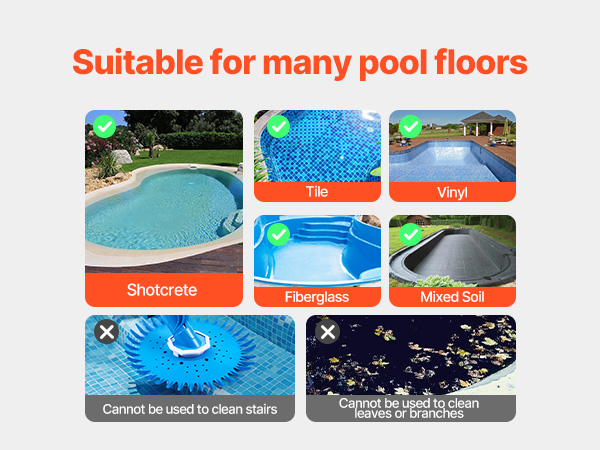 Suitable for many pool floors

Shotcrete

Tile

Vinyl

Fiberglass

Mixed Soil

Cannot be used to clean stairs

Cannot be used to clean leaves or branches